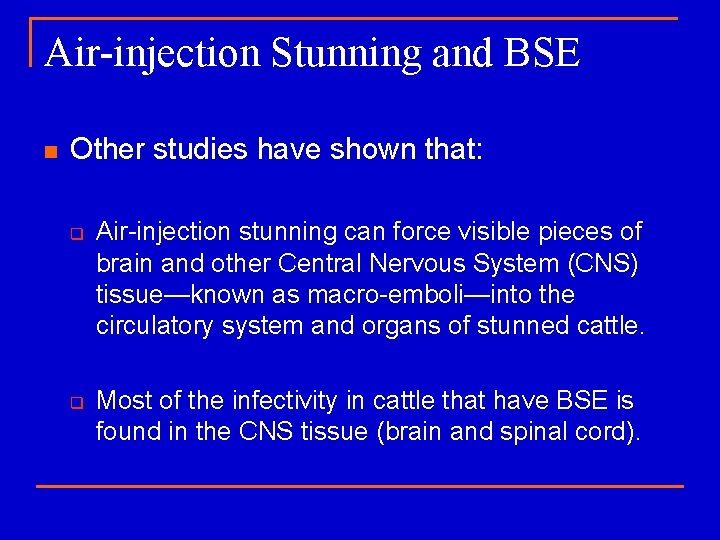 Air-injection Stunning and BSE

Other studies have shown that:

Air-injection stunning can force visible pieces of brain and other Central Nervous System (CNS) tissue—known as macro-emboli—into the circulatory system and organs of stunned cattle.

Most of the infectivity in cattle that have BSE is found in the CNS tissue (brain and spinal cord).